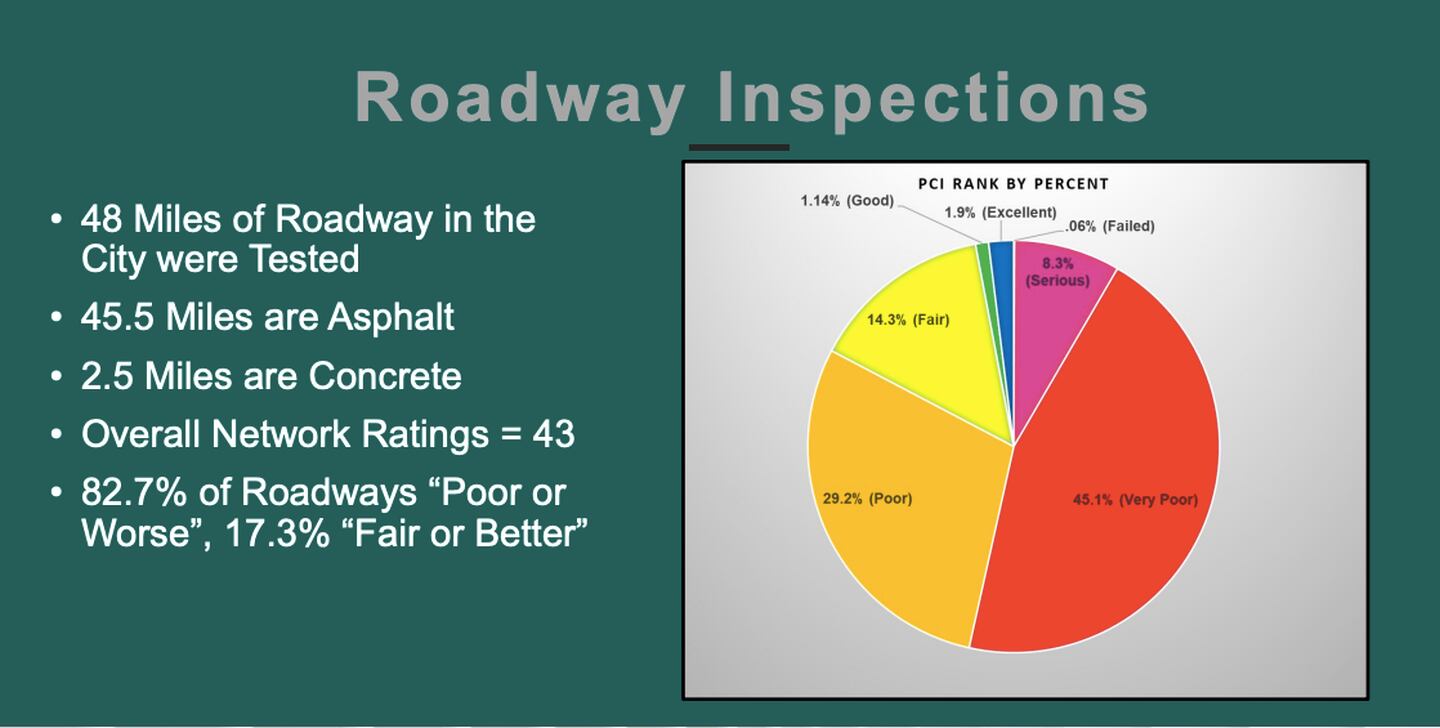 Roadway Inspections

• 48 Miles of Roadway in the City were Tested
• 45.5 Miles are Asphalt
• 2.5 Miles are Concrete
• Overall Network Ratings = 43
• 82.7% of Roadways “Poor or Worse”, 17.3% “Fair or Better”

PCI RANK BY PERCENT

1.14% (Good)
1.9% (Excellent)
.06% (Failed)
8.3% (Serious)
14.3% (Fair)
29.2% (Poor)
45.1% (Very Poor)